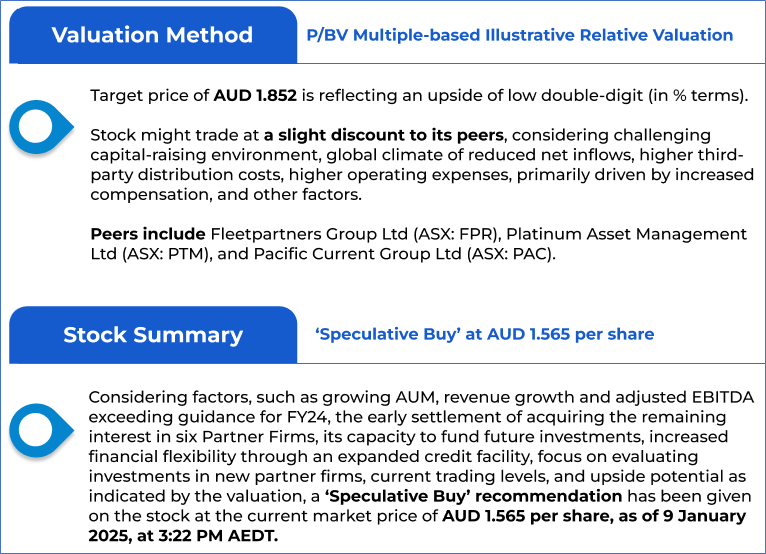 Valuation Method

P/BV Multiple-based Illustrative Relative Valuation

Target price of AUD 1.852 is reflecting an upside of low double-digit (in % terms).

Stock might trade at a slight discount to its peers, considering challenging capital-raising environment, global climate of reduced net inflows, higher third-party distribution costs, higher operating expenses, primarily driven by increased compensation, and other factors.

Peers include Fleetpartners Group Ltd (ASX: FPR), Platinum Asset Management Ltd (ASX: PTM), and Pacific Current Group Ltd (ASX: PAC).

Stock Summary

'Speculative Buy' at AUD 1.565 per share

Considering factors, such as growing AUM, revenue growth and adjusted EBITDA exceeding guidance for FY24, the early settlement of acquiring the remaining interest in six Partner Firms, its capacity to fund future investments, increased financial flexibility through an expanded credit facility, focus on evaluating investments in new partner firms, current trading levels, and upside potential as indicated by the valuation, a 'Speculative Buy' recommendation has been given on the stock at the current market price of AUD 1.565 per share, as of 9 January 2025, at 3:22 PM AEDT.